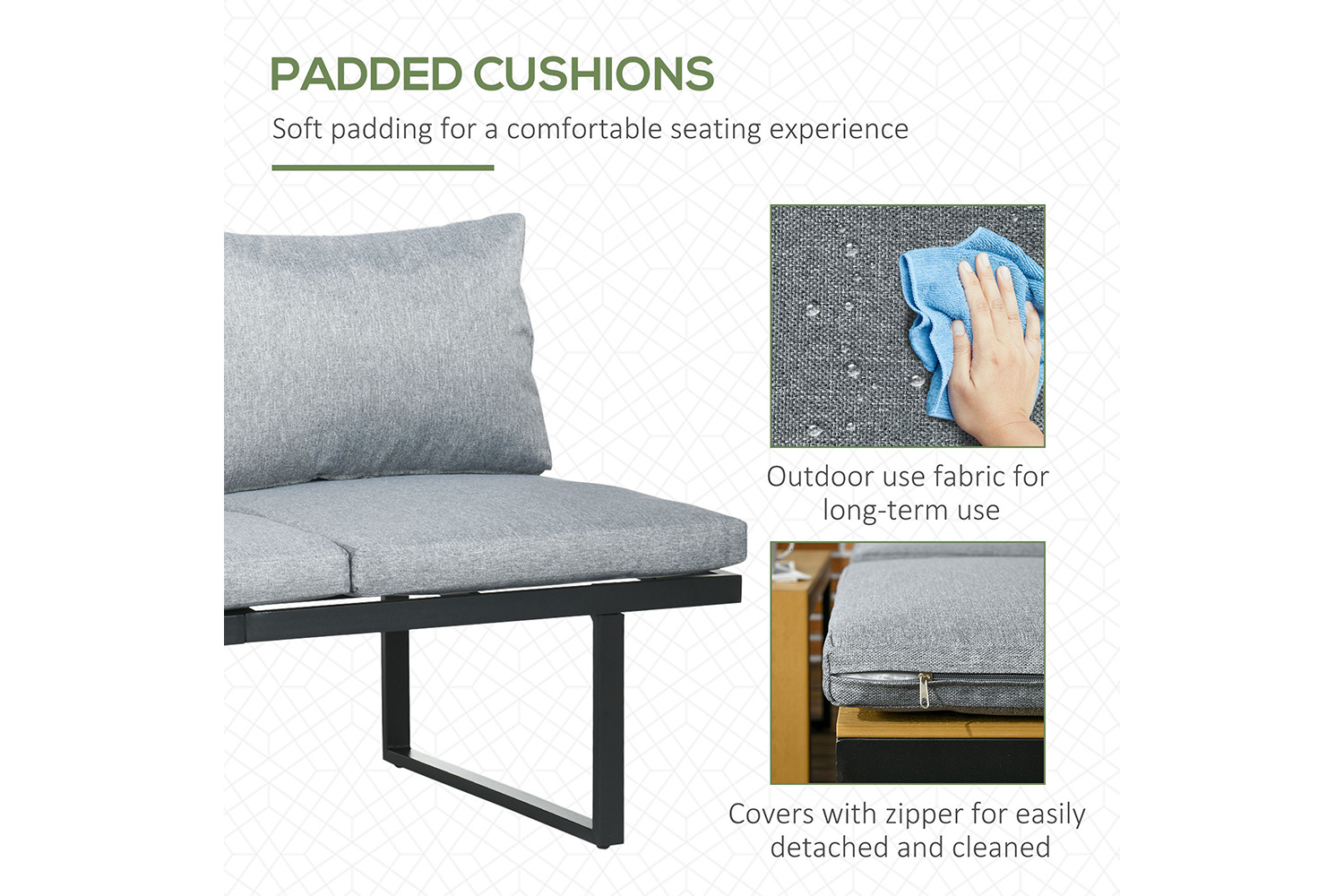 PADDED CUSHIONS

Soft padding for a comfortable seating experience

Outdoor use fabric for long-term use

Covers with zipper for easily detached and cleaned